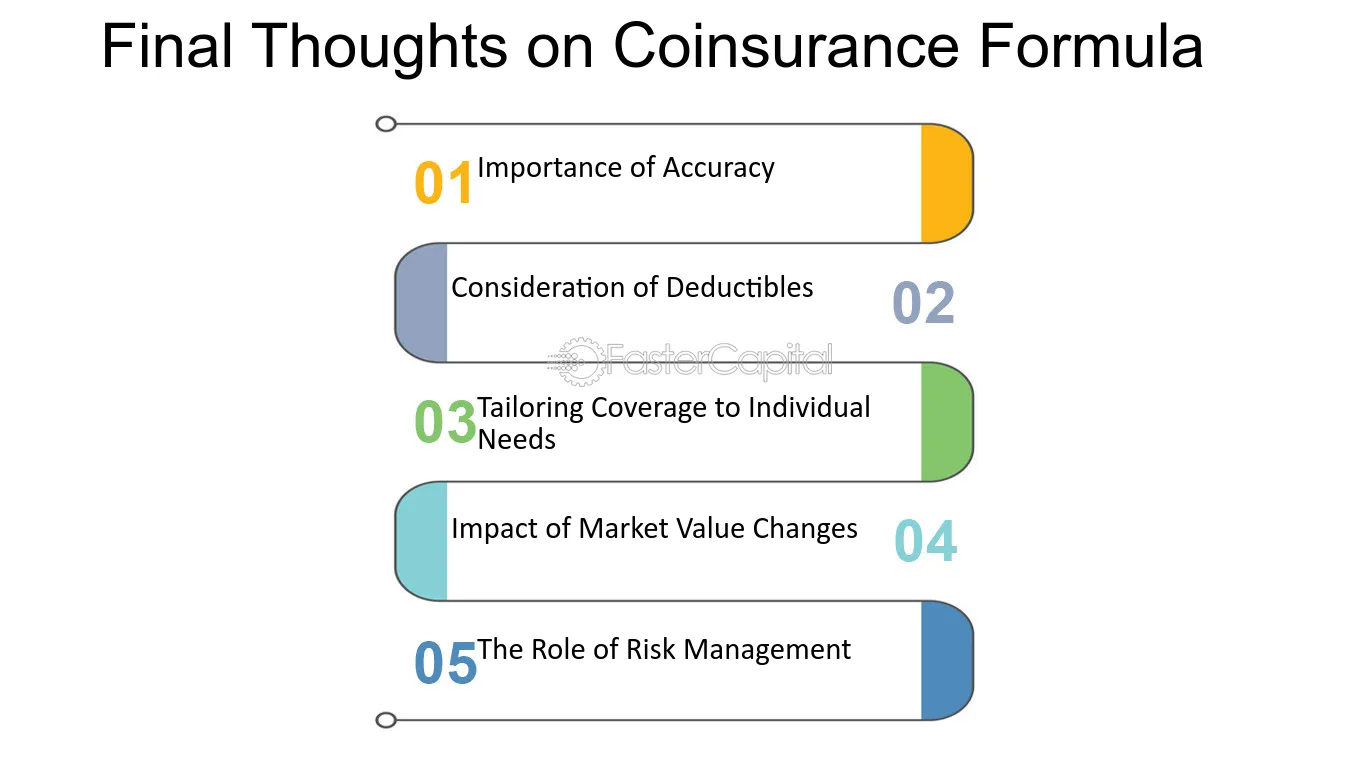 Final Thoughts on Coinsurance Formula

01 Importance of Accuracy

Consideration of Deductibles 02

FasterCapital

03 Tailoring Coverage to Individual Needs

Impact of Market Value Changes 04

05 The Role of Risk Management